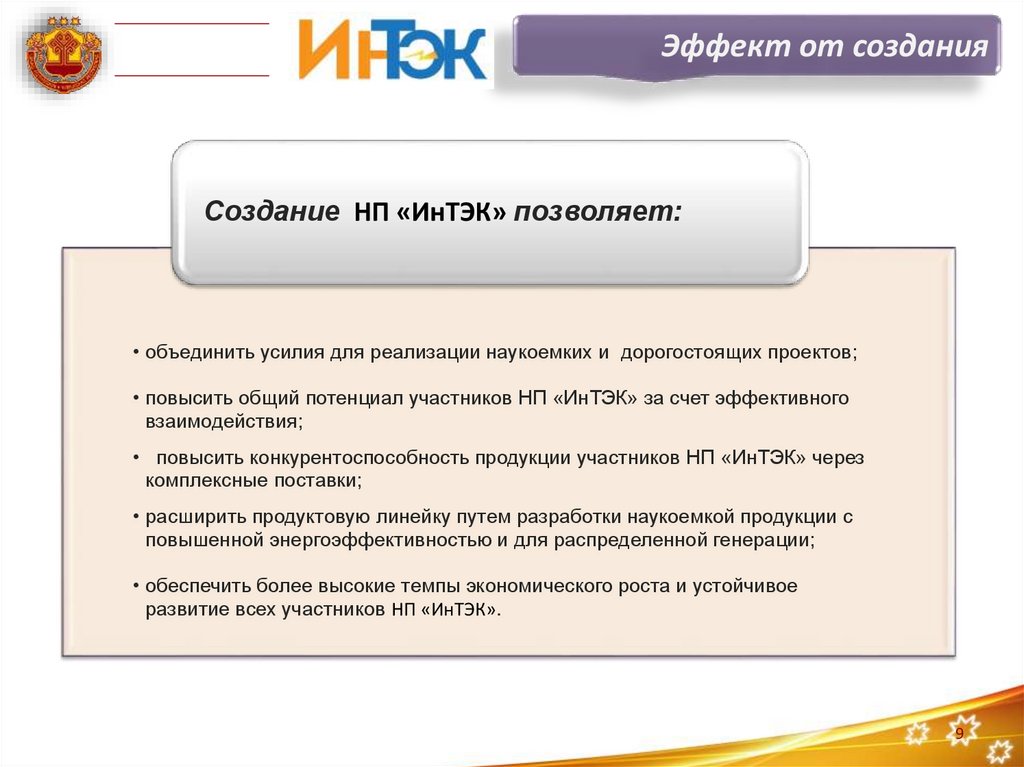 ИнТЭК

Эффект от создания

Создание НП «ИнТЭК» позволяет:

• объединить усилия для реализации наукоемких и дорогостоящих проектов;

• повысить общий потенциал участников НП «ИнТЭК» за счет эффективного взаимодействия;

• повысить конкурентоспособность продукции участников НП «ИнТЭК» через комплексные поставки;

• расширить продуктовую линейку путем разработки наукоемкой продукции с повышенной энергоэффективностью и для распределенной генерации;

• обеспечить более высокие темпы экономического роста и устойчивое развитие всех участников НП «ИнТЭК».

9